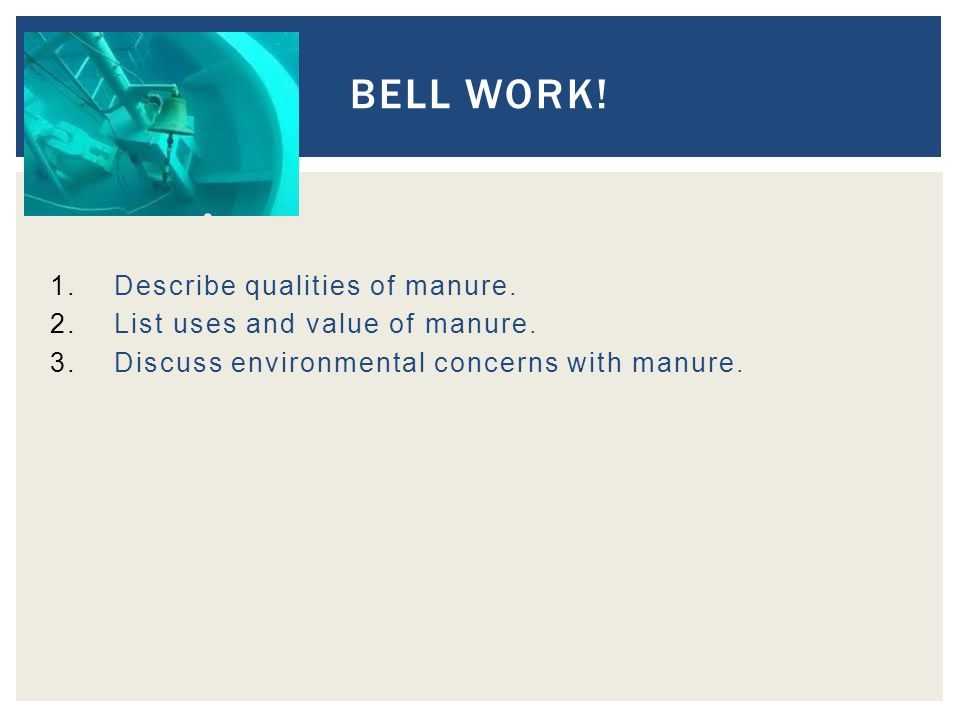 BELL WORK!

1. Describe qualities of manure.
2. List uses and value of manure.
3. Discuss environmental concerns with manure.